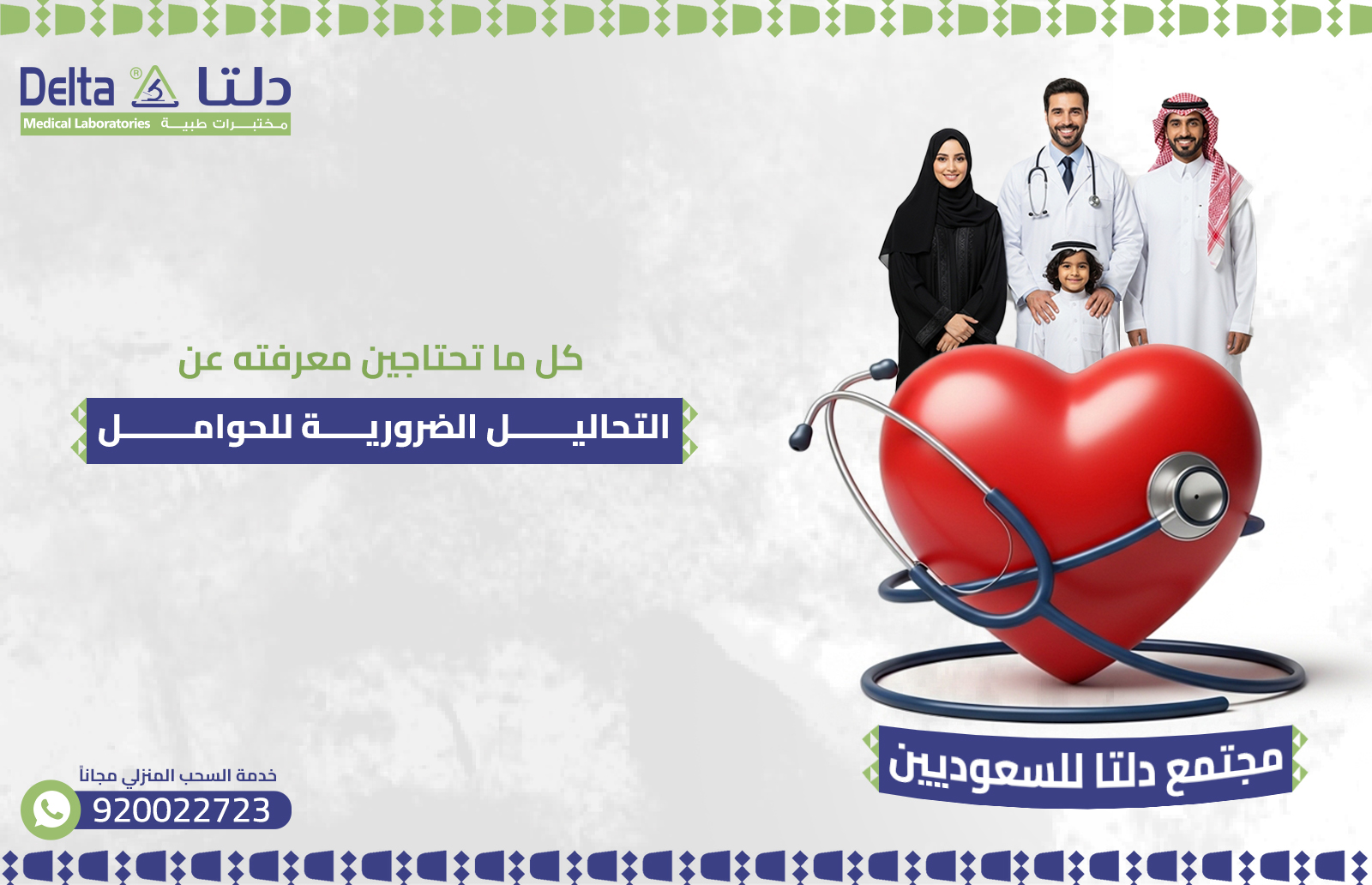 Delta ® دلتا
Medical Laboratories مختبرات طبية

كل ما تحتاجين معرفته عن
التحاليل الضرورية للحوامل

مجتمع دلتا للسعوديين

خدمة السحب المنزلي مجاناً
920022723